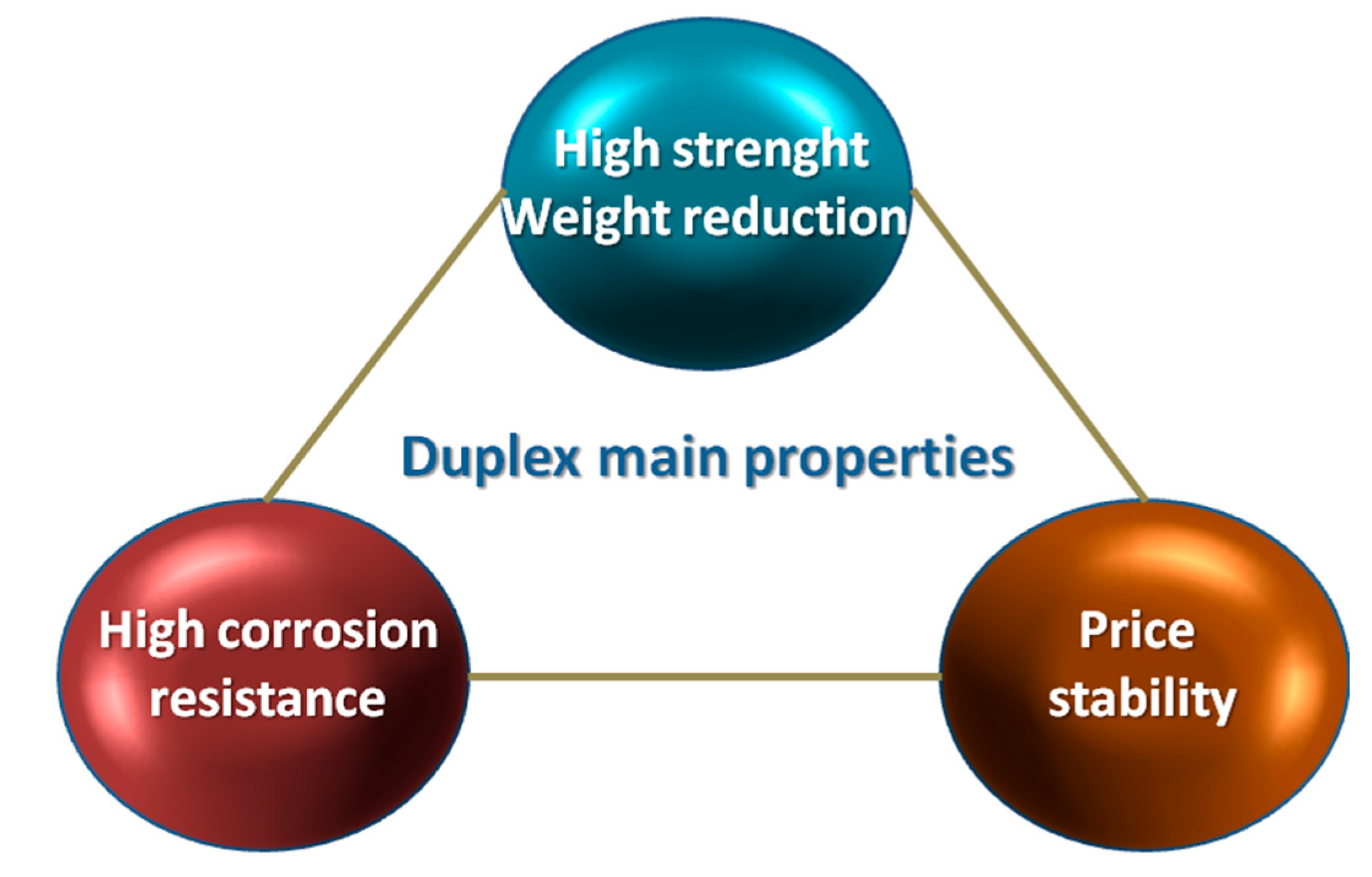 High strenght
Weight reduction

Duplex main properties

High corrosion resistance

Price stability